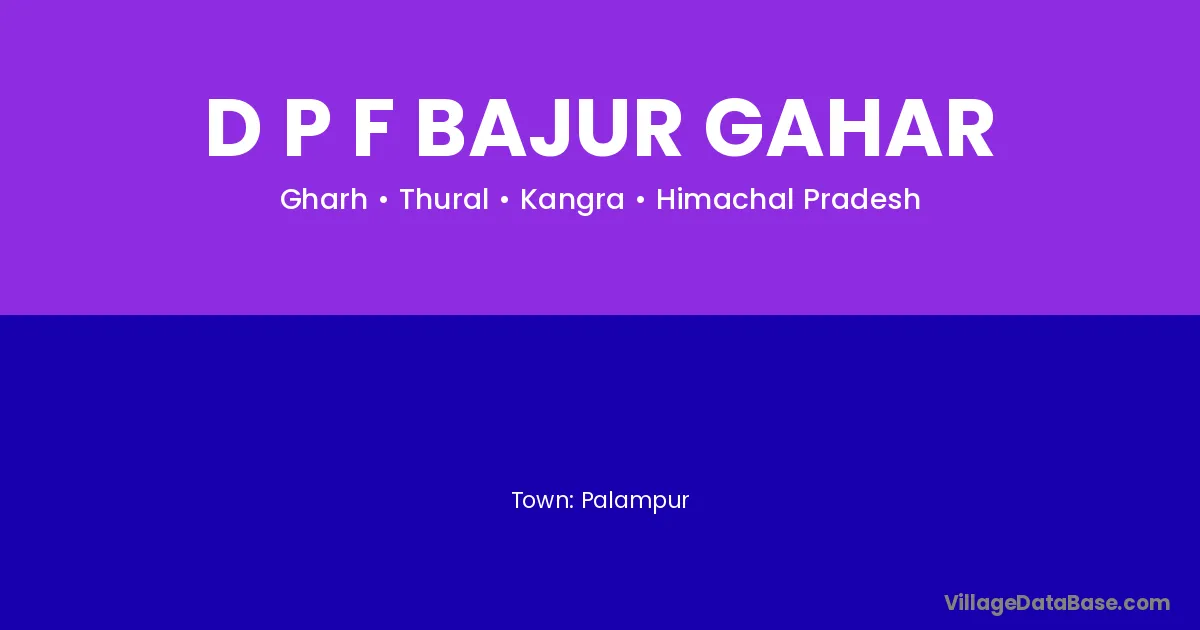 D P F BAJUR GAHAR

Gharh • Thural • Kangra • Himachal Pradesh

Town: Palampur

VillageDataBase.com